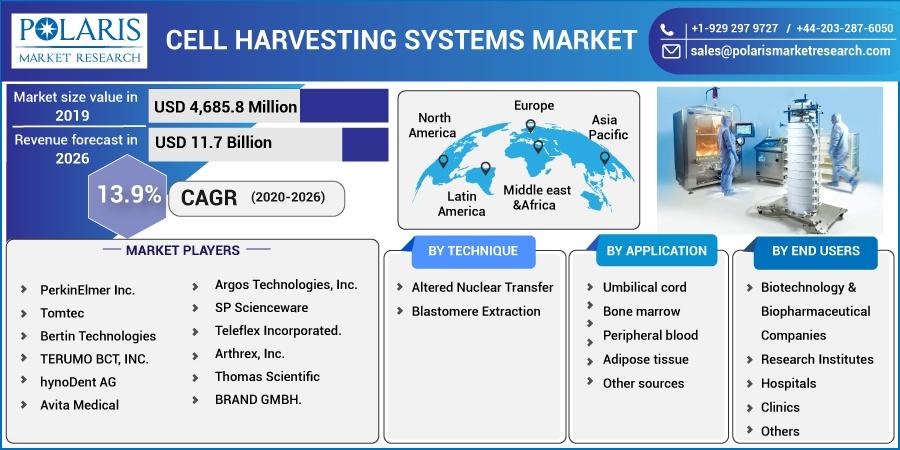 POLARIS
MARKET RESEARCH

CELL HARVESTING SYSTEMS MARKET

+1-929 297 9727 / +44-203-287-6050
sales@polarismarketresearch.com

Market size value in 2019
USD 4,685.8 Million

Revenue forecast in 2026
USD 11.7 Billion

13.9%
CAGR (2020-2026)

North America
Europe
Asia Pacific
Latin America
Middle east &Africa

MARKET PLAYERS

PerkinElmer Inc.
Tomtec
Bertin Technologies
TERUMO BCT, INC.
hynoDent AG
Avita Medical
Argos Technologies, Inc.
SP Scienceware
Teleflex Incorporated.
Arthrex, Inc.
Thomas Scientific
BRAND GMBH.

BY TECHNIQUE

Altered Nuclear Transfer
Blastomere Extraction

BY APPLICATION

Umbilical cord
Bone marrow
Peripheral blood
Adipose tissue
Other sources

BY END USERS

Biotechnology & Biopharmaceutical Companies
Research Institutes
Hospitals
Clinics
Others